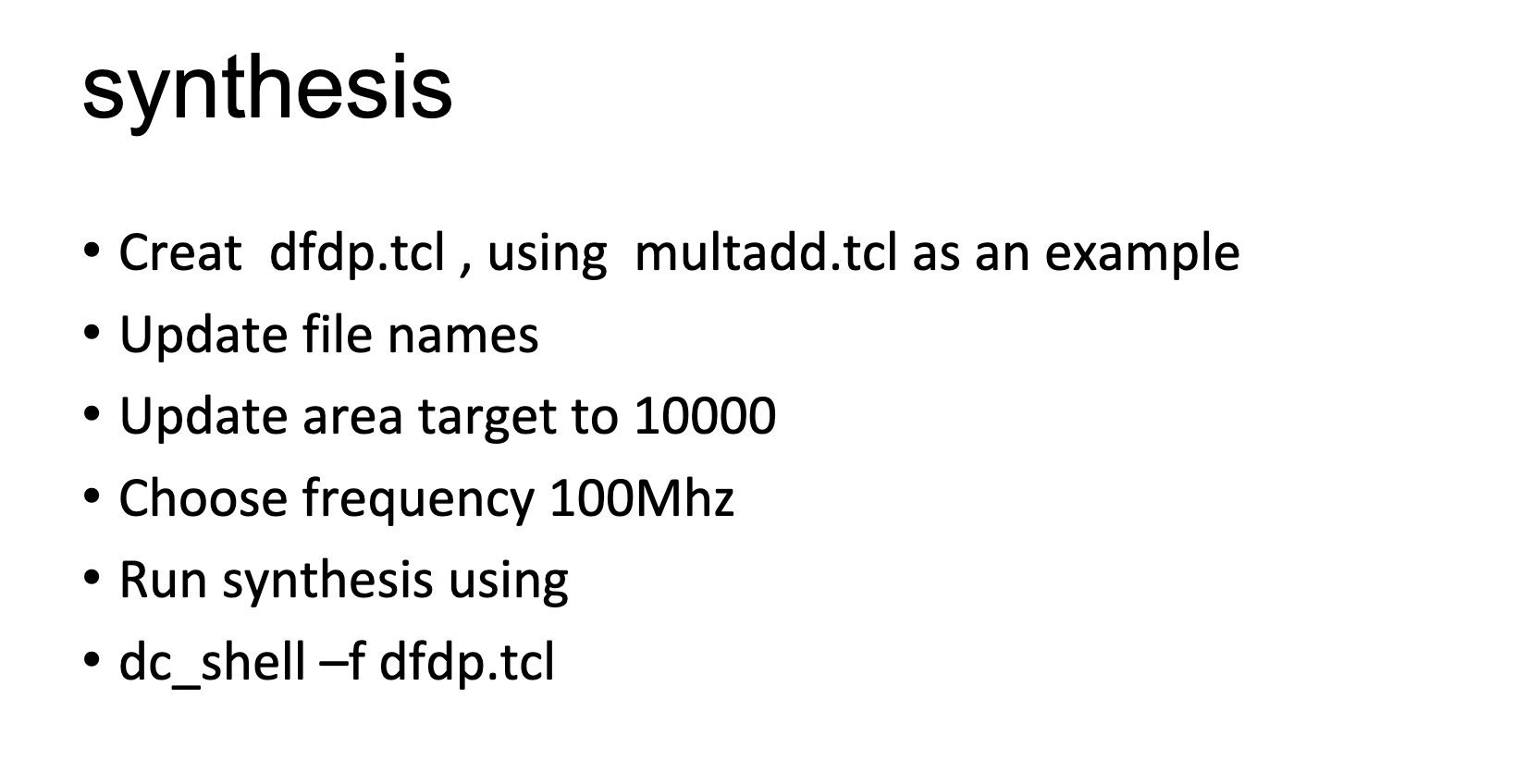 synthesis

• Creat  dfdp.tcl , using  multadd.tcl as an example
• Update file names
• Update area target to 10000
• Choose frequency 100Mhz
• Run synthesis using
• dc_shell –f dfdp.tcl